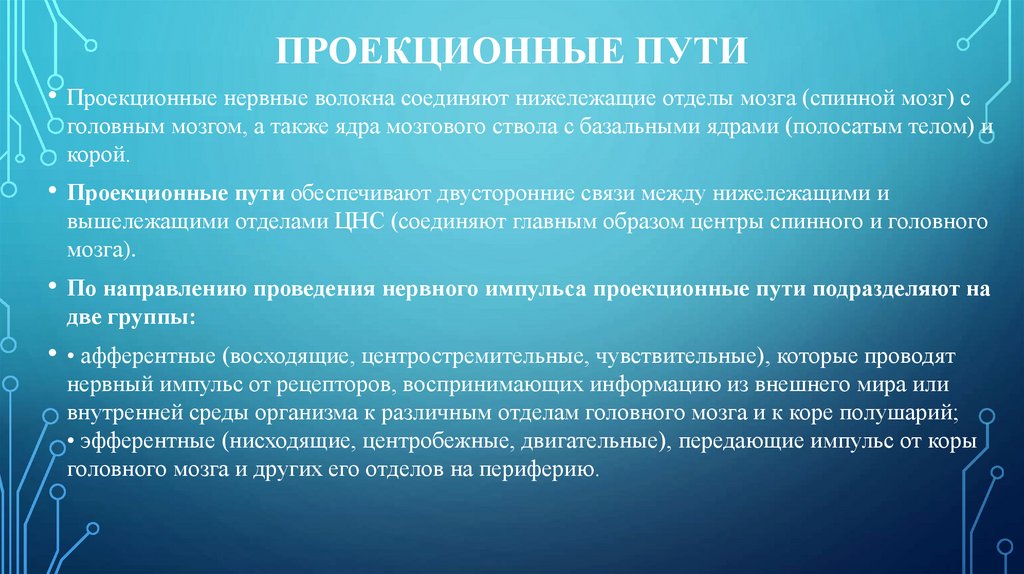 ПРОЕКЦИОННЫЕ ПУТИ

• Проекционные нервные волокна соединяют нижележащие отделы мозга (спинной мозг) с головным мозгом, а также ядра мозгового ствола с базальными ядрами (полосатым телом) и корой.

• Проекционные пути обеспечивают двусторонние связи между нижележащими и вышележащими отделами ЦНС (соединяют главным образом центры спинного и головного мозга).

• По направлению проведения нервного импульса проекционные пути подразделяют на две группы:

• • афферентные (восходящие, центростремительные, чувствительные), которые проводят нервный импульс от рецепторов, воспринимающих информацию из внешнего мира или внутренней среды организма к различным отделам головного мозга и к коре полушарий;
• эфферентные (нисходящие, центробежные, двигательные), передающие импульс от коры головного мозга и других его отделов на периферию.